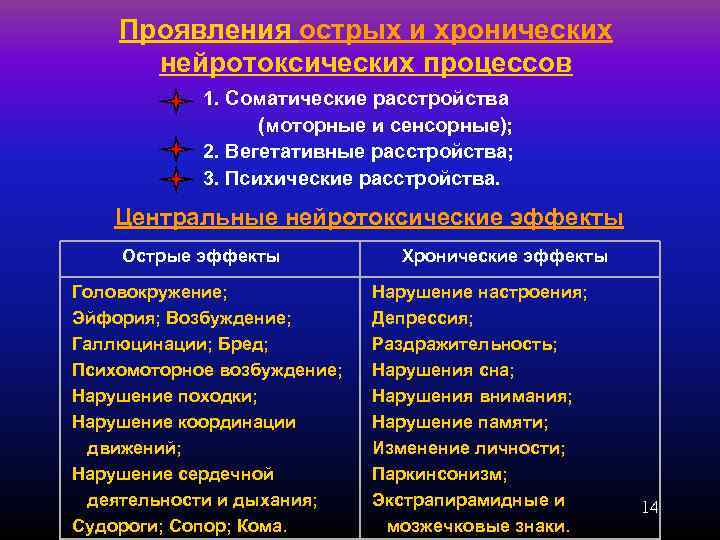 Проявления острых и хронических нейротоксических процессов

1. Соматические расстройства (моторные и сенсорные);
2. Вегетативные расстройства;
3. Психические расстройства.

Центральные нейротоксические эффекты

| Острые эффекты | Хронические эффекты |
|---|---|
| Головокружение; Эйфория; Возбуждение; Галлюцинации; Бред; Психомоторное возбуждение; Нарушение походки; Нарушение координации движений; Нарушение сердечной деятельности и дыхания; Судороги; Сопор; Кома. | Нарушение настроения; Депрессия; Раздражительность; Нарушения сна; Нарушения внимания; Нарушение памяти; Изменение личности; Паркинсонизм; Экстрапирамидные и мозжечковые знаки. |

14